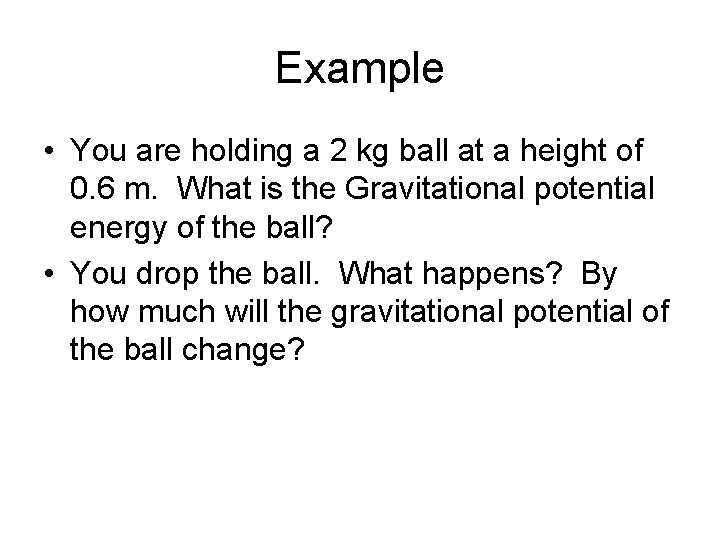 Example

• You are holding a 2 kg ball at a height of 0.6 m. What is the Gravitational potential energy of the ball?

• You drop the ball. What happens? By how much will the gravitational potential of the ball change?